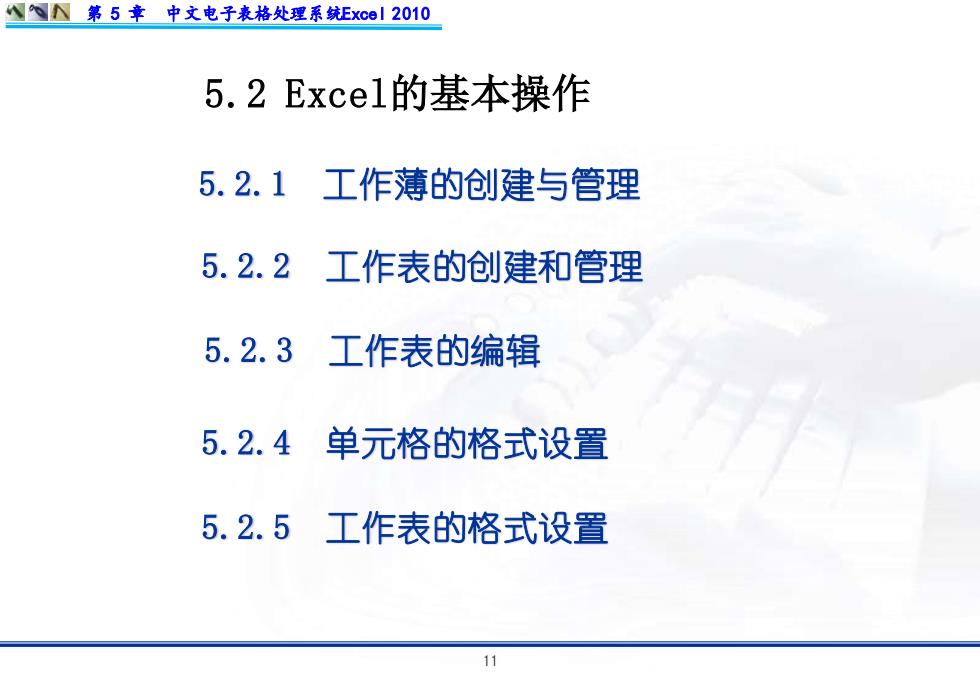 第 5 章　中文电子表格处理系统Excel 2010

5.2 Excel的基本操作

5.2.1　工作薄的创建与管理

5.2.2　工作表的创建和管理

5.2.3　工作表的编辑

5.2.4　单元格的格式设置

5.2.5　工作表的格式设置

11